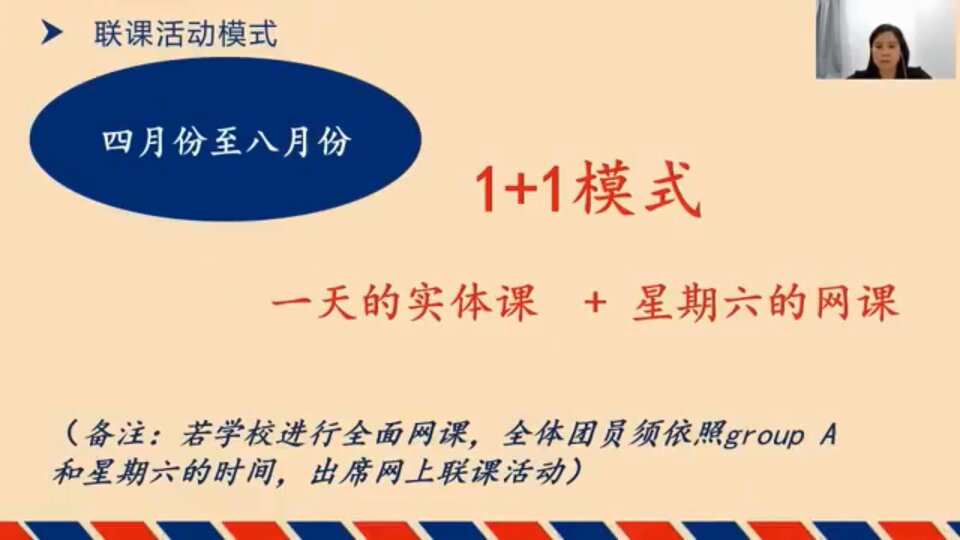 联课活动模式

四月份至八月份

1+1模式

一天的实体课 + 星期六的网课

（备注：若学校进行全面网课，全体团员须依照group A和星期六的时间，出席网上联课活动）